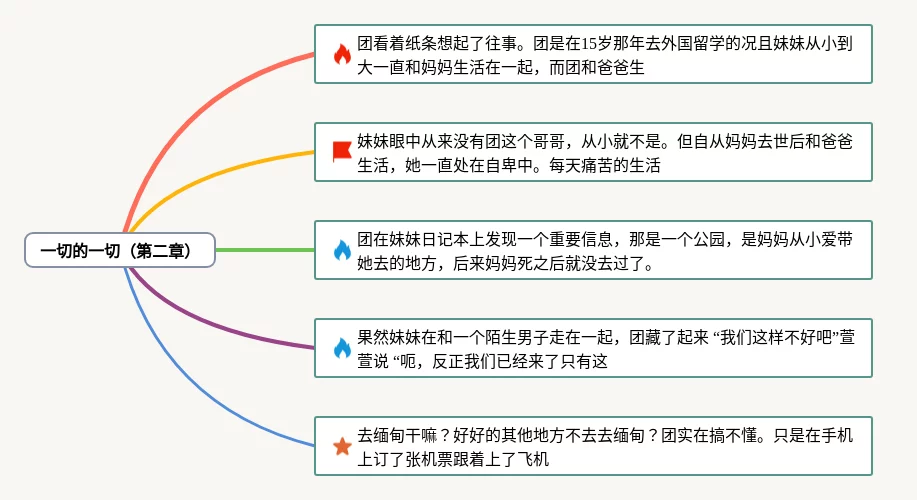 一切的一切（第二章）

团看着纸条想起了往事。团是在15岁那年去外国留学的况且妹妹从小到大一直和妈妈生活在一起，而团和爸爸生

妹妹眼中从来没有团这个哥哥，从小就不是。但自从妈妈去世后和爸爸生活，她一直处在自卑中。每天痛苦的生活

团在妹妹日记本上发现一个重要信息，那是一个公园，是妈妈从小爱带她去的地方，后来妈妈死之后就没去过了。

果然妹妹在和一个陌生男子走在一起，团藏了起来 “我们这样不好吧”萱萱说 “呃，反正我们已经来了只有这

去缅甸干嘛？好好的其他地方不去去缅甸？团实在搞不懂。只是在手机上订了张机票跟着上了飞机